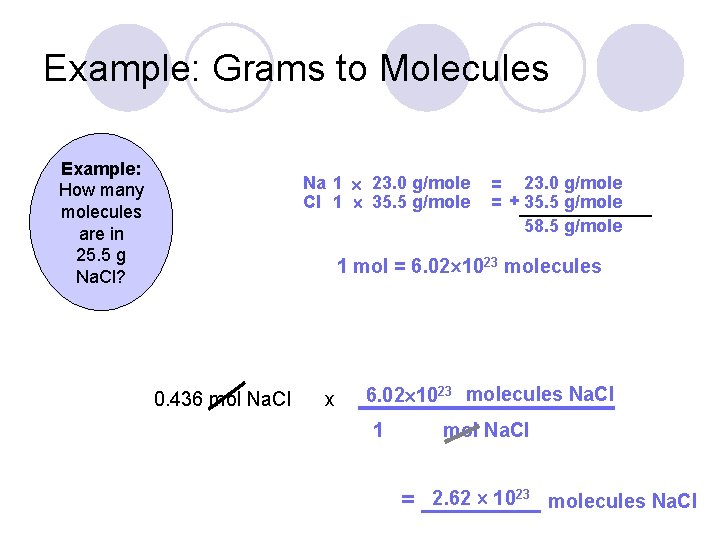 Example: Grams to Molecules

Example: How many molecules are in 25.5 g NaCl?

Na 1 × 23.0 g/mole = 23.0 g/mole
Cl 1 × 35.5 g/mole = + 35.5 g/mole
58.5 g/mole

1 mol = $6.02 \times 10^{23}$ molecules

0.436 mol NaCl x $\frac{6.02 \times 10^{23} \text{ molecules NaCl}}{1 \text{ mol NaCl}}$

= $2.62 \times 10^{23}$ molecules NaCl